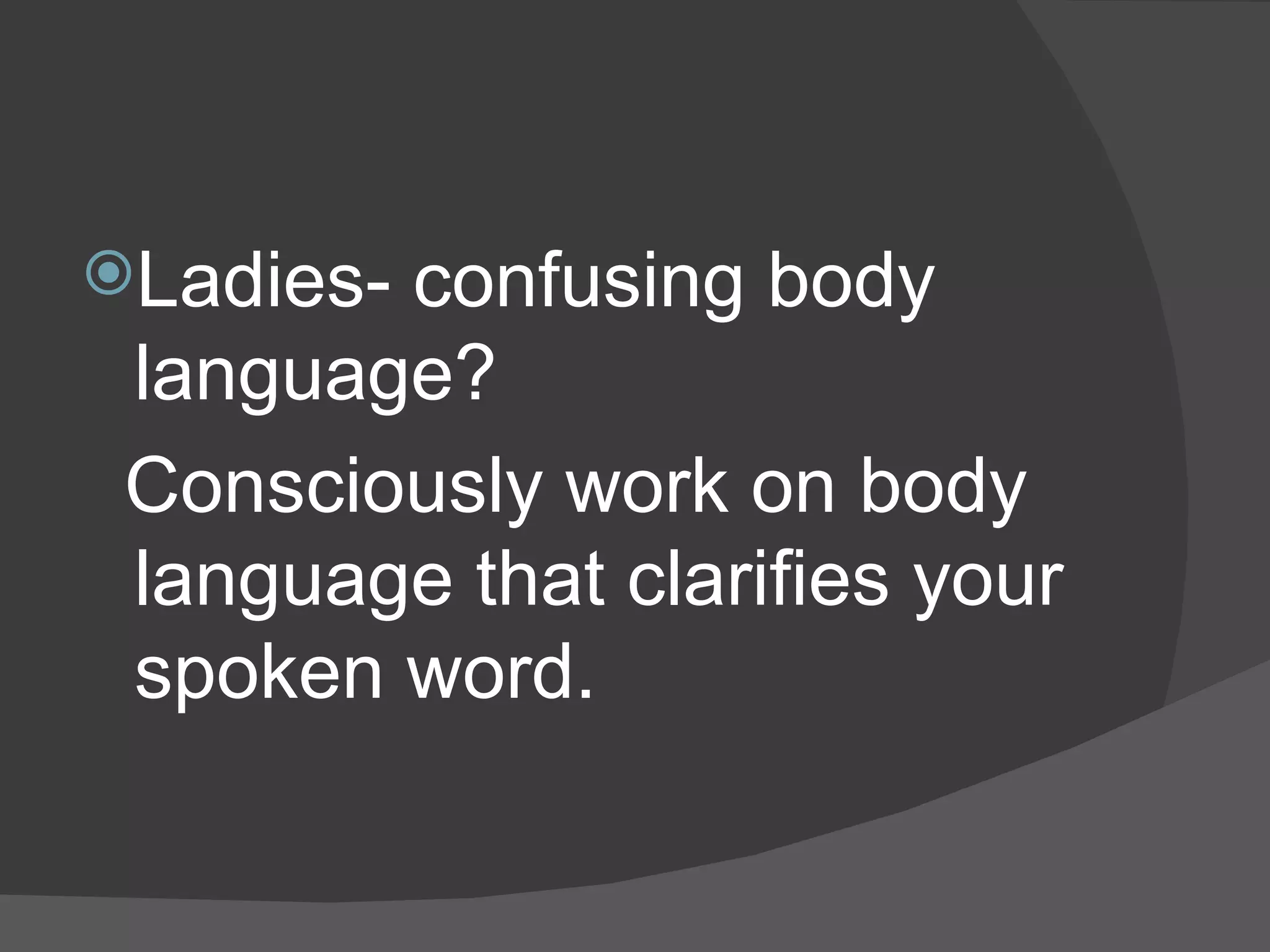 Ladies- confusing body language?

Consciously work on body language that clarifies your spoken word.